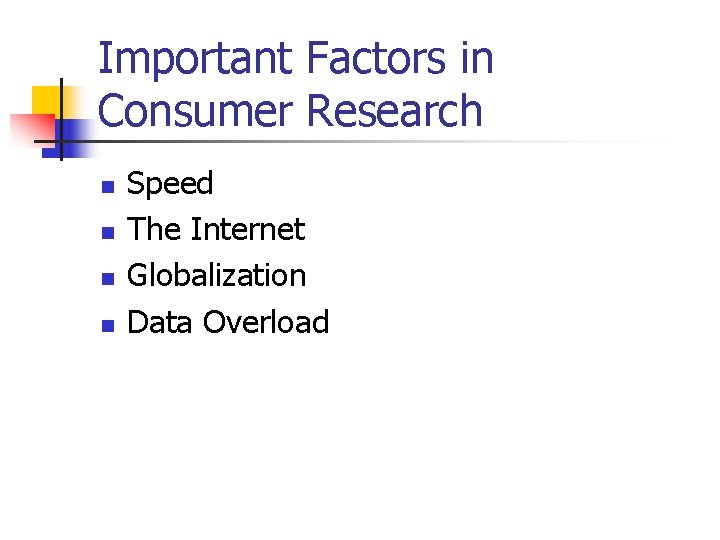 Important Factors in Consumer Research

- Speed
- The Internet
- Globalization
- Data Overload